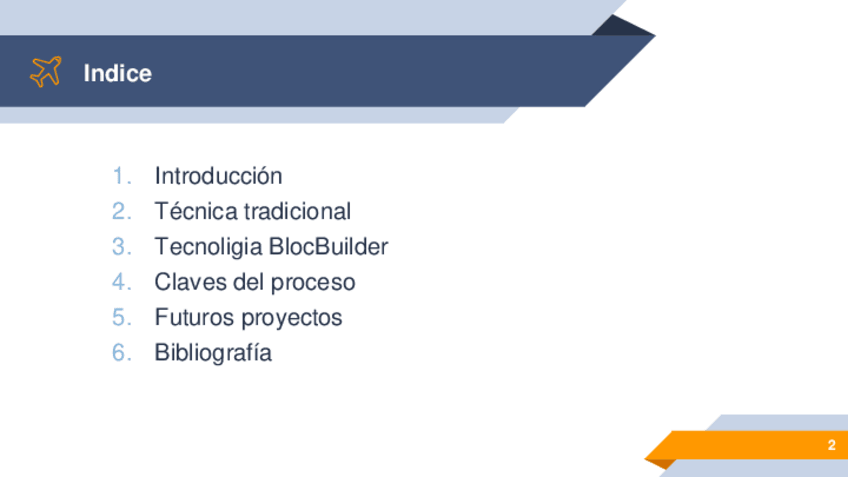 Indice

1. Introducción
2. Técnica tradicional
3. Tecnoligia BlocBuilder
4. Claves del proceso
5. Futuros proyectos
6. Bibliografía

2